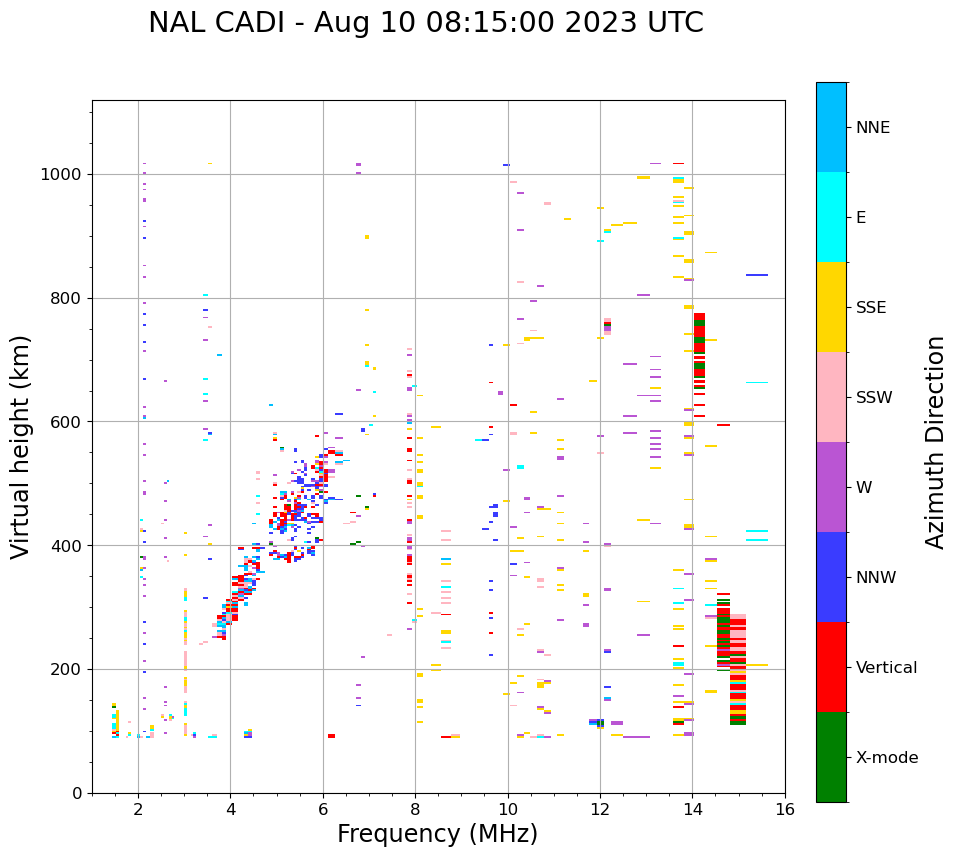 NAL CADI - Aug 10 08:15:00 2023 UTC

Virtual height (km)

1000
800
600
400
200
0

2
4
6
8
10
12
14
16

Frequency (MHz)

NNE
E
SSE
SSW
W
NNW
Vertical
X-mode

Azimuth Direction